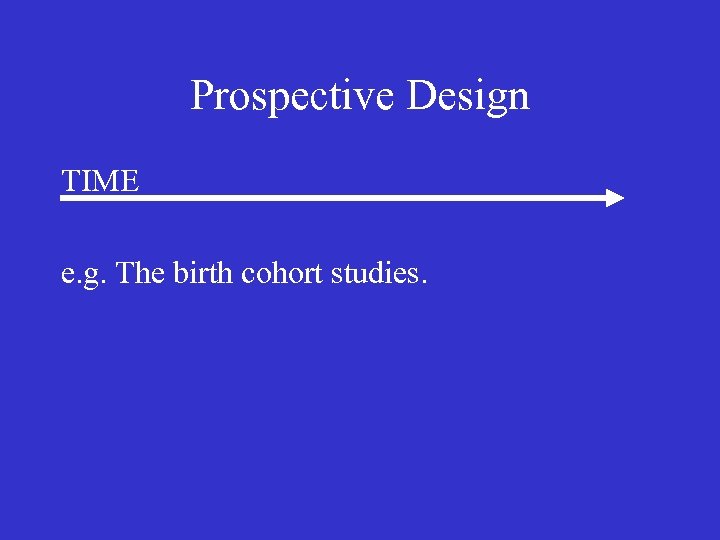 Prospective Design

TIME

e.g. The birth cohort studies.